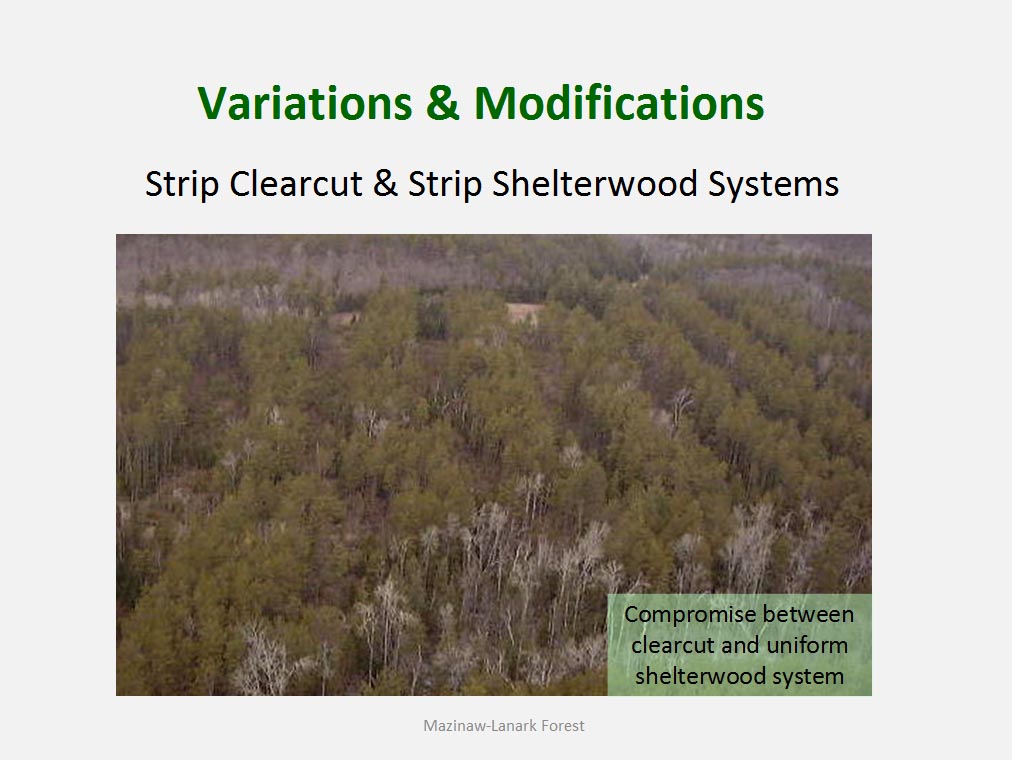 Variations & Modifications

Strip Clearcut & Strip Shelterwood Systems

Compromise between clearcut and uniform shelterwood system

Mazinaw-Lanark Forest